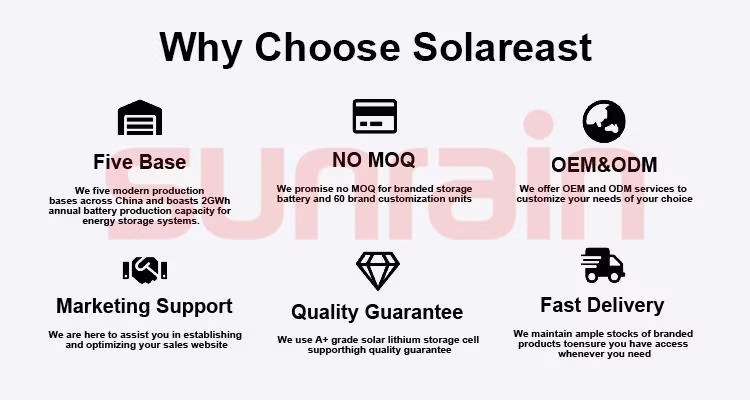 Why Choose Solareast

sunrain

Five Base

We five modern production bases across China and boasts 2GWh annual battery production capacity for energy storage systems.

NO MOQ

We promise no MOQ for branded storage battery and 60 brand customization units

OEM&ODM

We offer OEM and ODM services to customize your needs of your choice

Marketing Support

We are here to assist you in establishing and optimizing your sales website

Quality Guarantee

We use A+ grade solar lithium storage cell supporthigh quality guarantee

Fast Delivery

We maintain ample stocks of branded products toensure you have access whenever you need